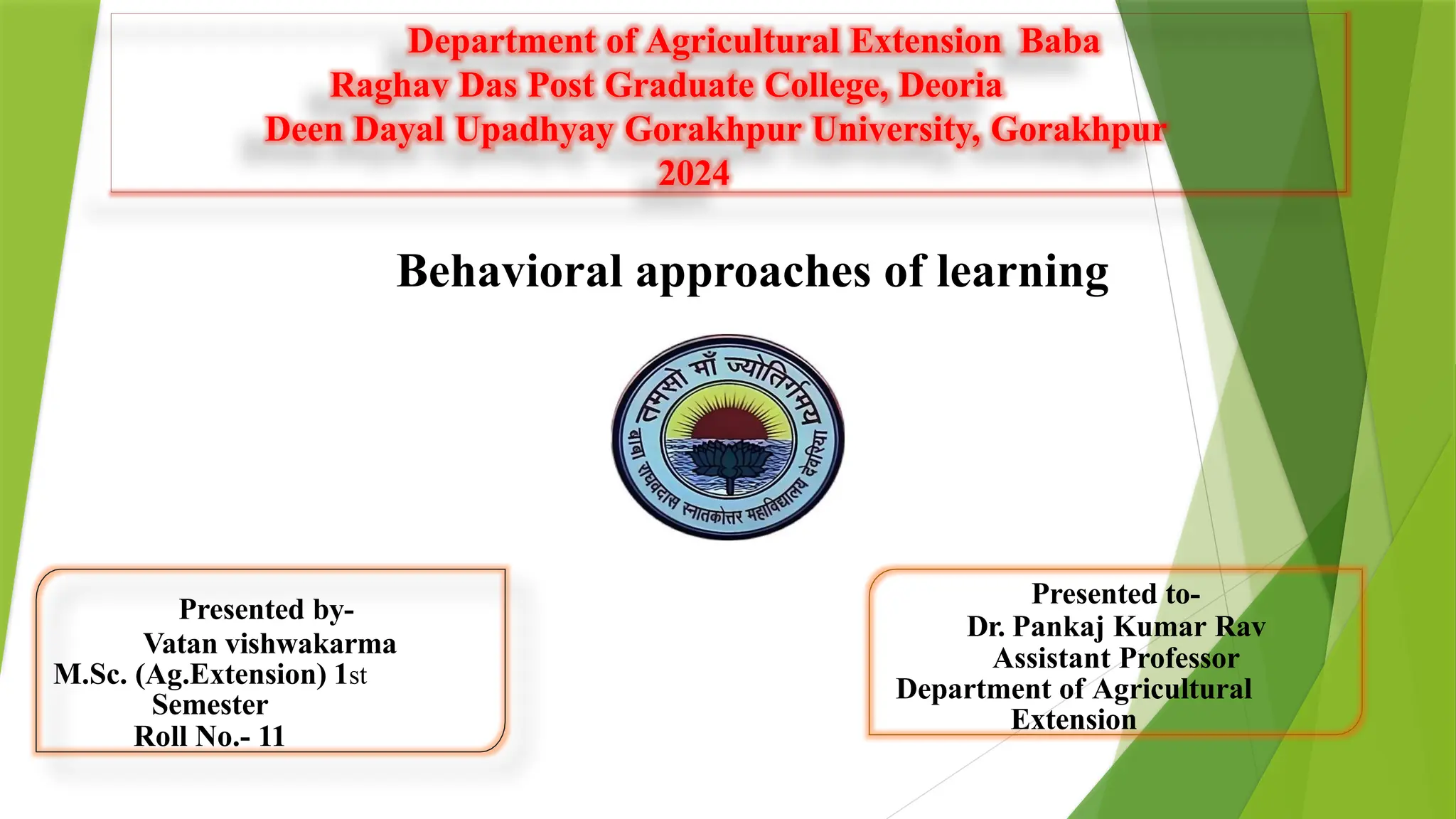 Department of Agricultural Extension Baba Raghav Das Post Graduate College, Deoria
Deen Dayal Upadhyay Gorakhpur University, Gorakhpur
2024

Behavioral approaches of learning

तमसो माँ ज्योतिर्गमय
बाबा राघवदास स्नातकोत्तर महाविद्यालय देवरिया

Presented by-
Vatan vishwakarma
M.Sc. (Ag.Extension) 1st Semester
Roll No.- 11

Presented to-
Dr. Pankaj Kumar Rav
Assistant Professor
Department of Agricultural Extension